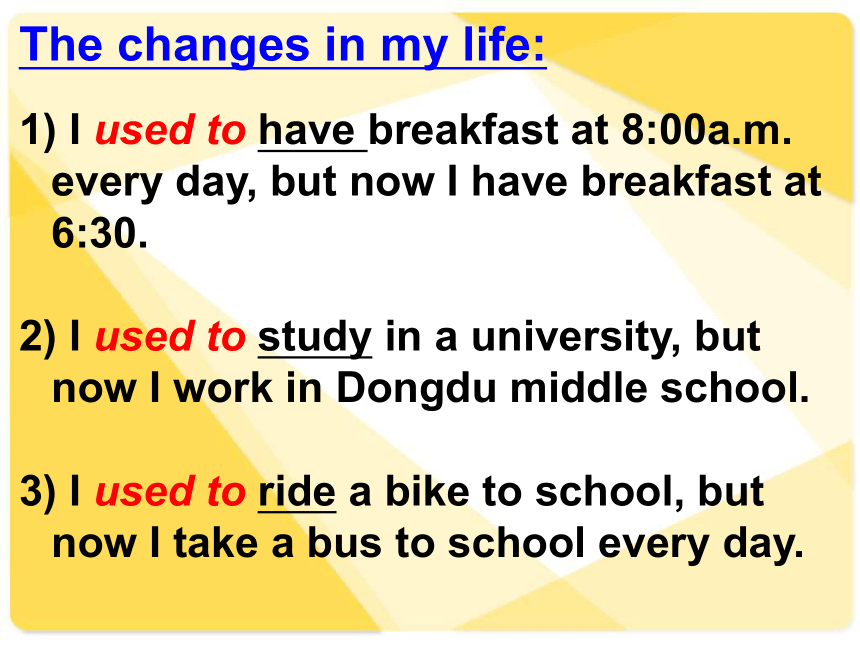 The changes in my life:

1) I used to have breakfast at 8:00a.m. every day, but now I have breakfast at 6:30.

2) I used to study in a university, but now I work in Dongdu middle school.

3) I used to ride a bike to school, but now I take a bus to school every day.